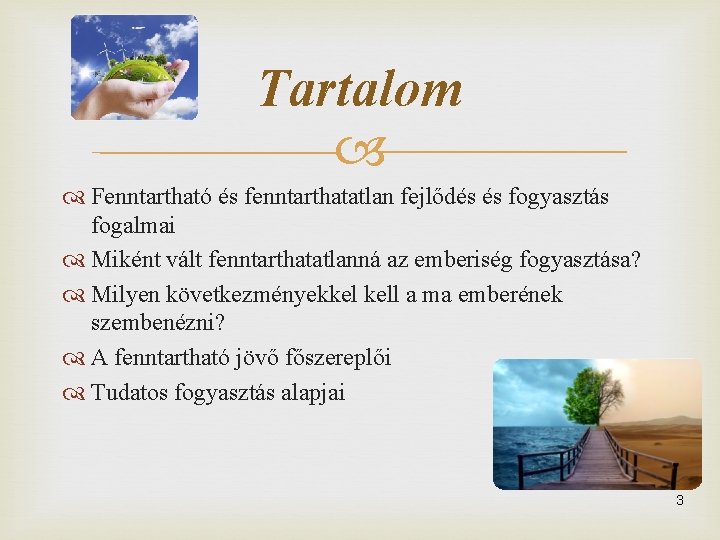 Tartalom

Fenntartható és fenntarthatatlan fejlődés és fogyasztás fogalmai

Miként vált fenntarthatatlanná az emberiség fogyasztása?

Milyen következményekkel kell a ma emberének szembenézni?

A fenntartható jövő főszereplői

Tudatos fogyasztás alapjai

3